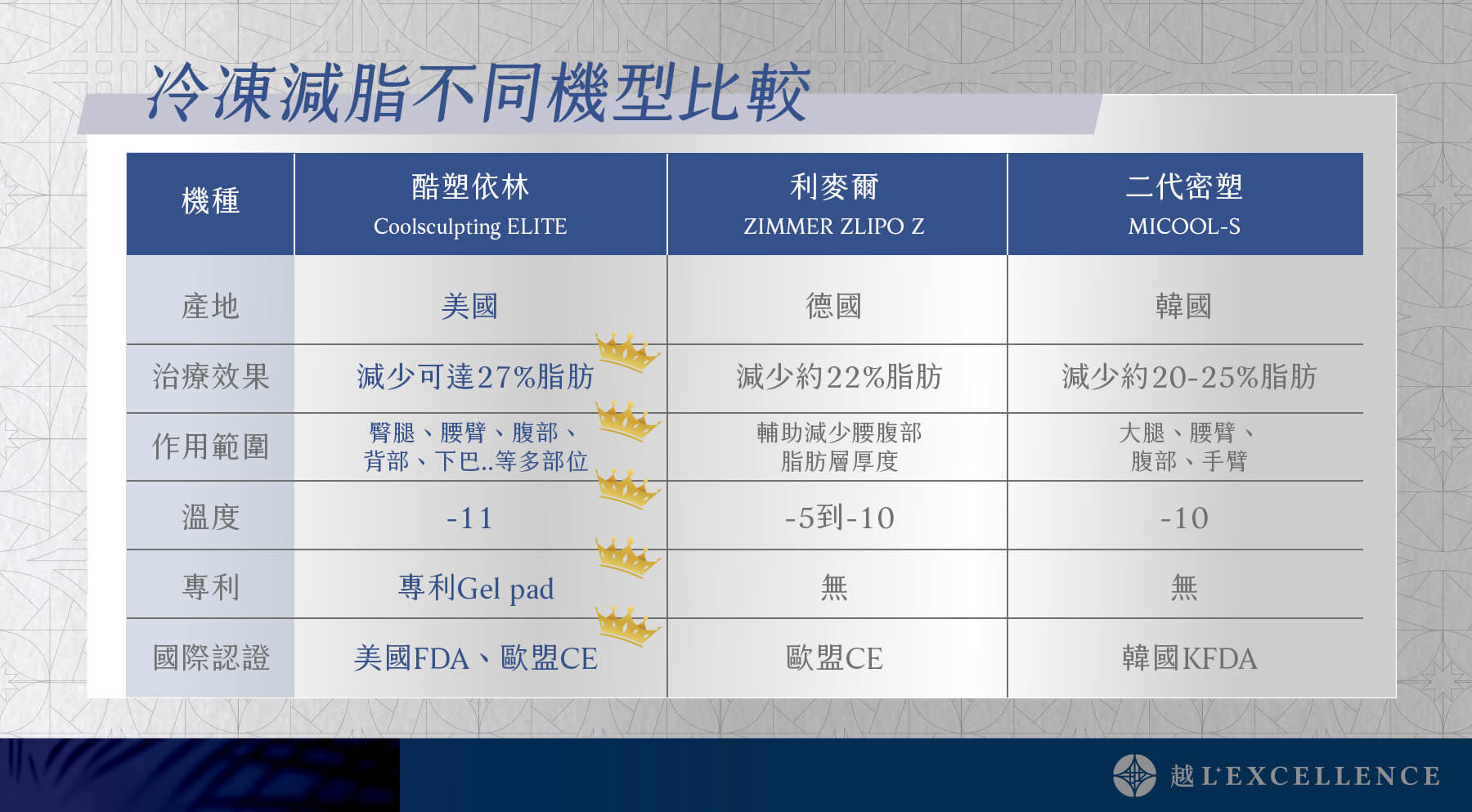 冷凍減脂不同機型比較

| 機種 | 酷塑依林 Coolsculpting ELITE | 利麥爾 ZIMMER ZLIPO Z | 二代密塑 MICOOL-S |
|---|---|---|---|
| 產地 | 美國 | 德國 | 韓國 |
| 治療效果 | 減少可達27%脂肪 | 減少約22%脂肪 | 減少約20-25%脂肪 |
| 作用範圍 | 臀腿、腰臀、腹部、背部、下巴..等多部位 | 輔助減少腰腹部脂肪層厚度 | 大腿、腰臀、腹部、手臂 |
| 溫度 | -11 | -5到-10 | -10 |
| 專利 | 專利Gel pad | 無 | 無 |
| 國際認證 | 美國FDA、歐盟CE | 歐盟CE | 韓國KFDA |

越 L'EXCELLENCE